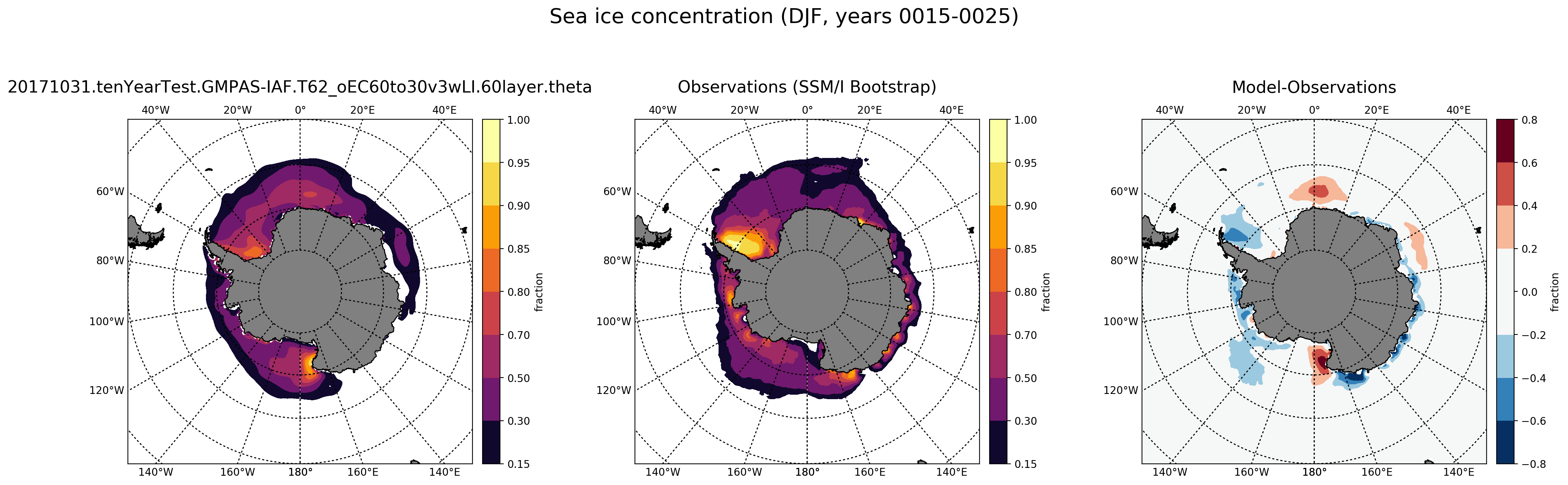 Sea ice concentration (DJF, years 0015-0025)

20171031.tenYearTest.GMPAS-IAF.T62_oEC60to30v3wLI.60layer.theta

40°W 20°W 0° 20°E 40°E
60°W
80°W
100°W
120°W
140°W 160°W 180° 160°E 140°E

1.00
0.95
0.90
0.85
0.80
0.70
0.50
0.30
0.15
fraction

Observations (SSM/I Bootstrap)

40°W 20°W 0° 20°E 40°E
60°W
80°W
100°W
120°W
140°W 160°W 180° 160°E 140°E

1.00
0.95
0.90
0.85
0.80
0.70
0.50
0.30
0.15
fraction

Model-Observations

40°W 20°W 0° 20°E 40°E
60°W
80°W
100°W
120°W
140°W 160°W 180° 160°E 140°E

0.8
0.6
0.4
0.2
0.0
−0.2
−0.4
−0.6
−0.8
fraction